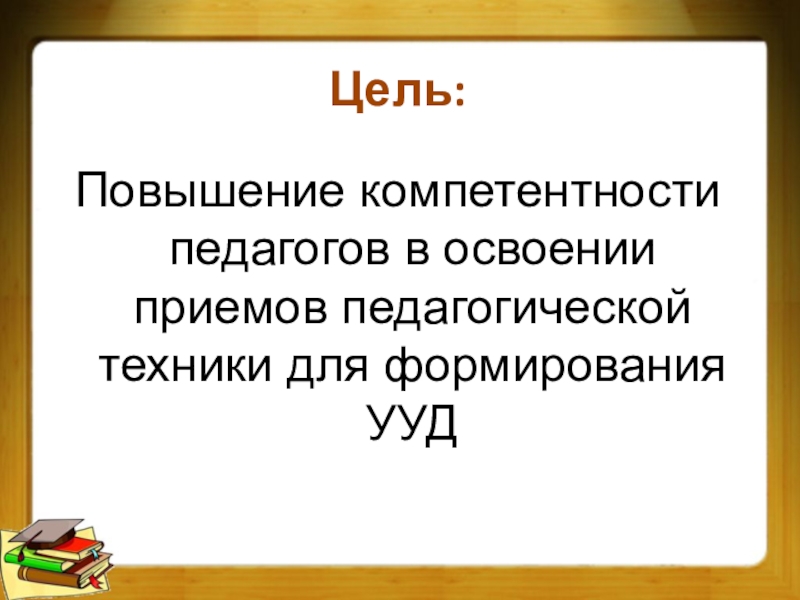 Цель:

Повышение компетентности педагогов в освоении приемов педагогической техники для формирования УУД